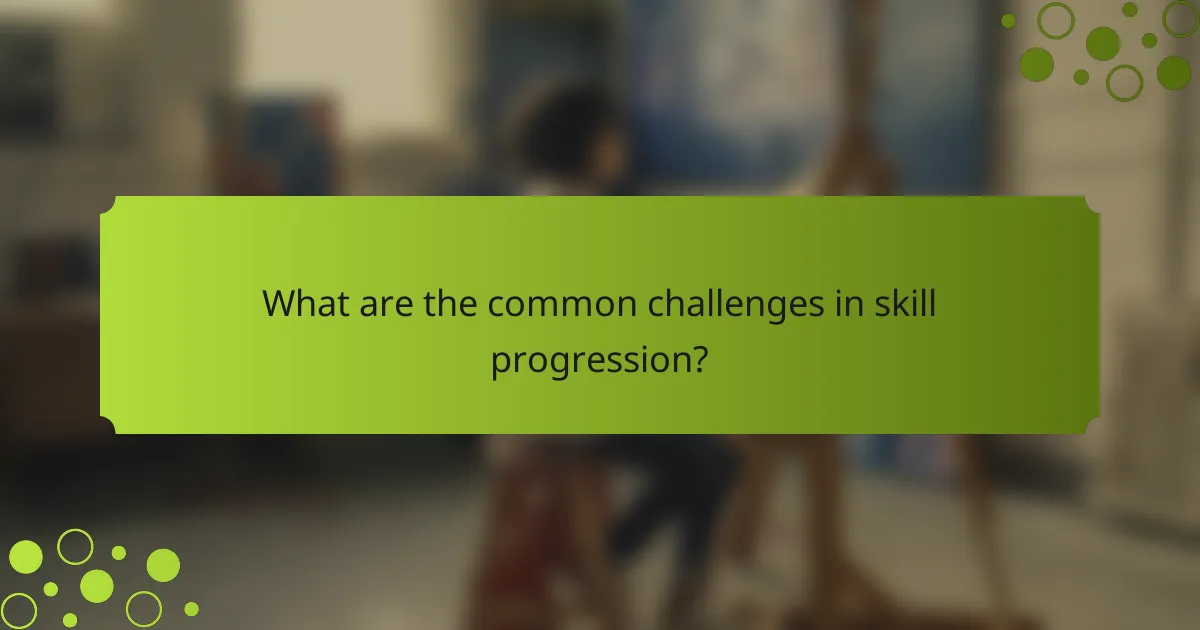 What are the common challenges in skill progression?